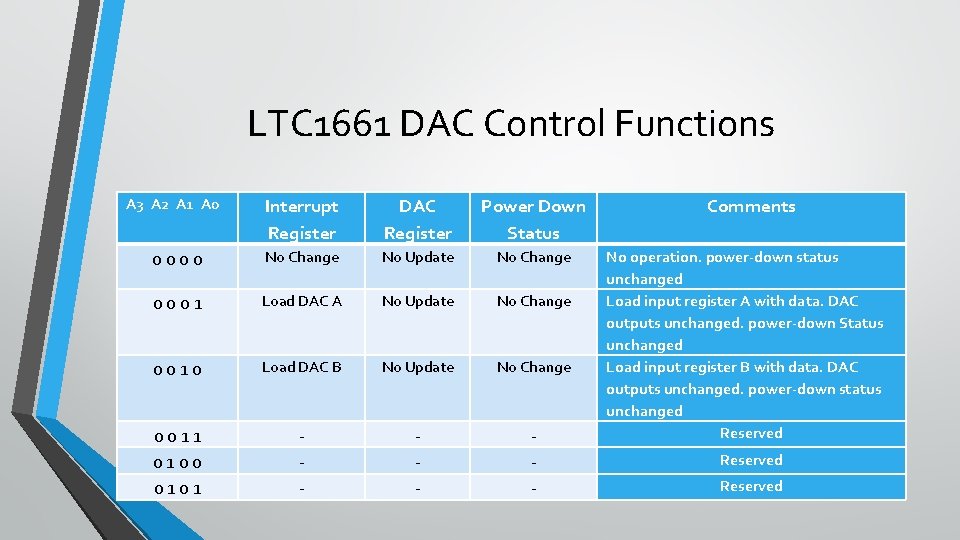 LTC1661 DAC Control Functions

| A3 A2 A1 A0 | Interrupt Register | DAC Register | Power Down Status | Comments |
|---|---|---|---|---|
| 0 0 0 0 | No Change | No Update | No Change | No operation. power-down status unchanged |
| 0 0 0 1 | Load DAC A | No Update | No Change | Load input register A with data. DAC outputs unchanged. power-down Status unchanged |
| 0 0 1 0 | Load DAC B | No Update | No Change | Load input register B with data. DAC outputs unchanged. power-down status unchanged |
| 0 0 1 1 | - | - | - | Reserved |
| 0 1 0 0 | - | - | - | Reserved |
| 0 1 0 1 | - | - | - | Reserved |